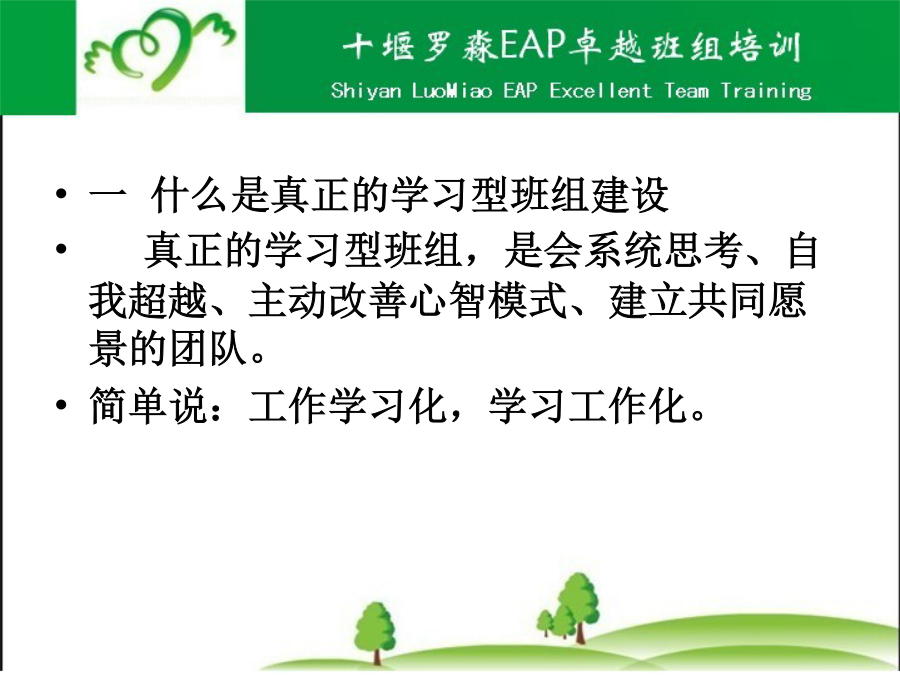 十堰罗淼EAP卓越班组培训
Shiyan LuoMiao EAP Excellent Team Training

• 一 什么是真正的学习型班组建设
• 真正的学习型班组，是会系统思考、自我超越、主动改善心智模式、建立共同愿景的团队。
• 简单说：工作学习化，学习工作化。